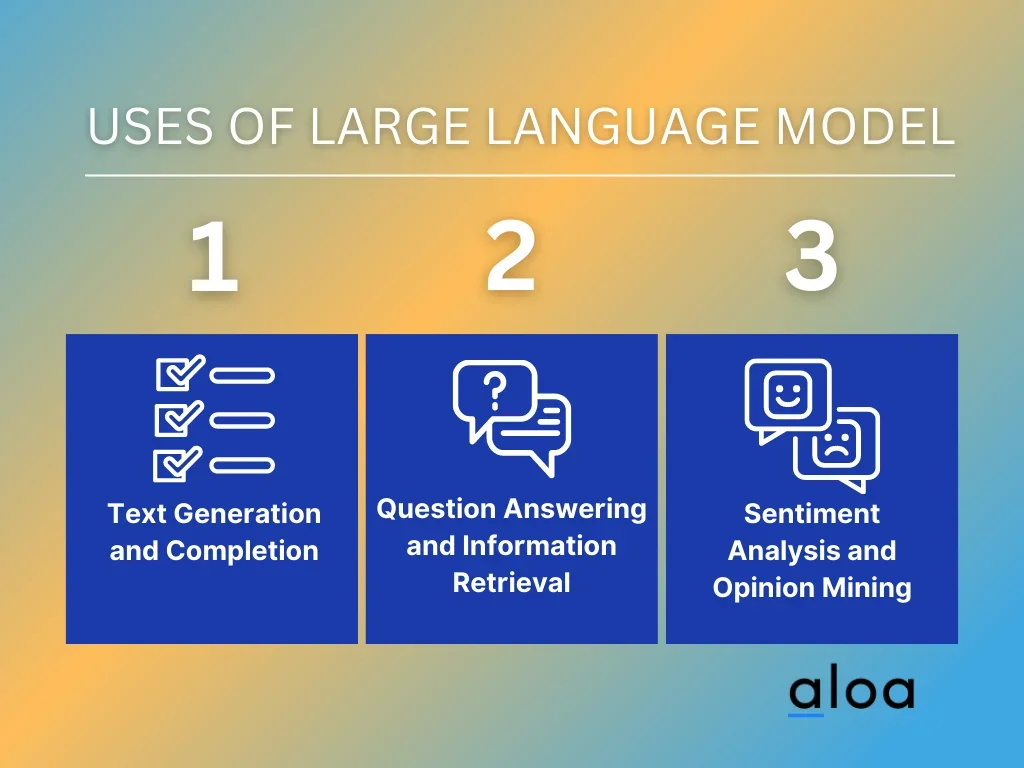 USES OF LARGE LANGUAGE MODEL

1

Text Generation and Completion

2

?

Question Answering and Information Retrieval

3

Sentiment Analysis and Opinion Mining

aloa